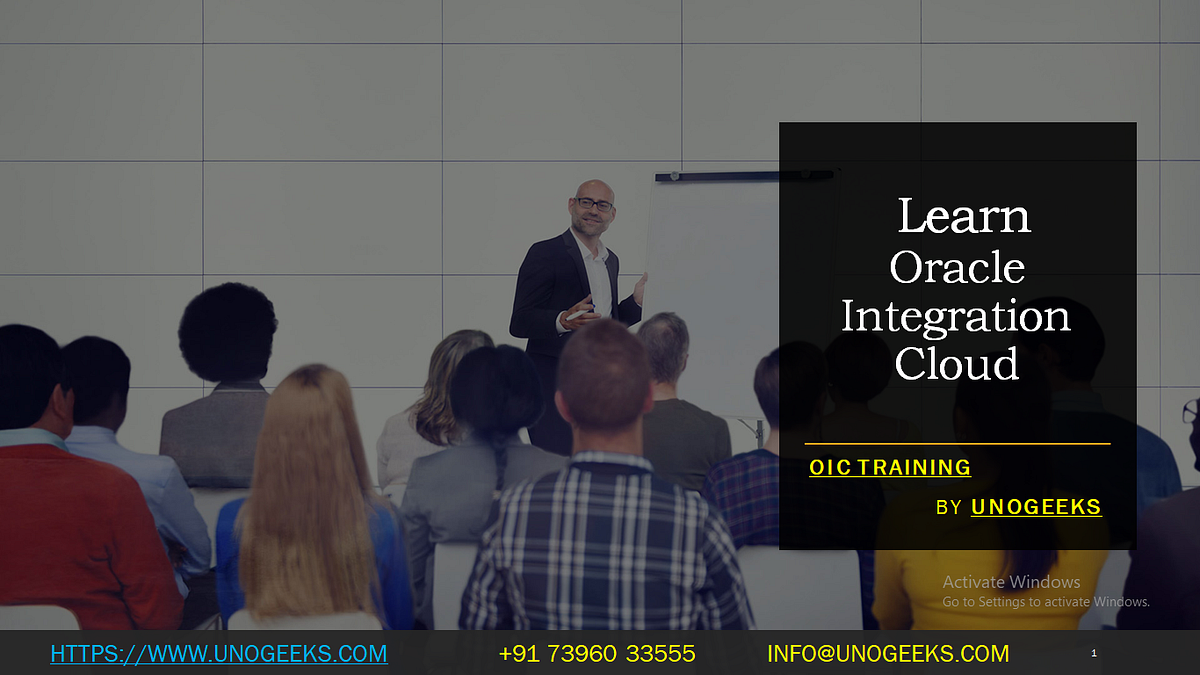 Learn Oracle Integration Cloud

OIC TRAINING

BY UNOGEEKS

Activate Windows
Go to Settings to activate Windows.

HTTPS://WWW.UNOGEEKS.COM +91 73960 33555 INFO@UNOGEEKS.COM 1